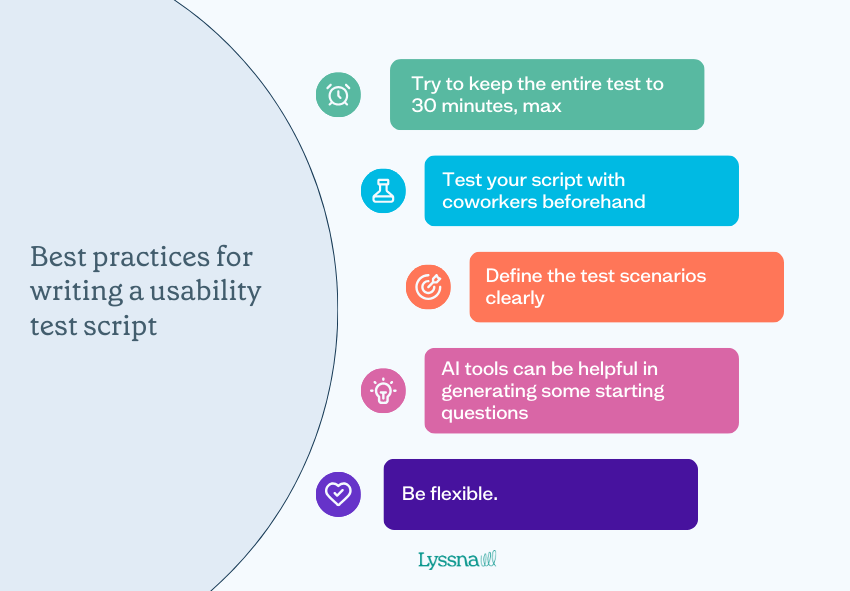 Best practices for writing a usability test script

Try to keep the entire test to 30 minutes, max

Test your script with coworkers beforehand

Define the test scenarios clearly

AI tools can be helpful in generating some starting questions

Be flexible.

Lyssna